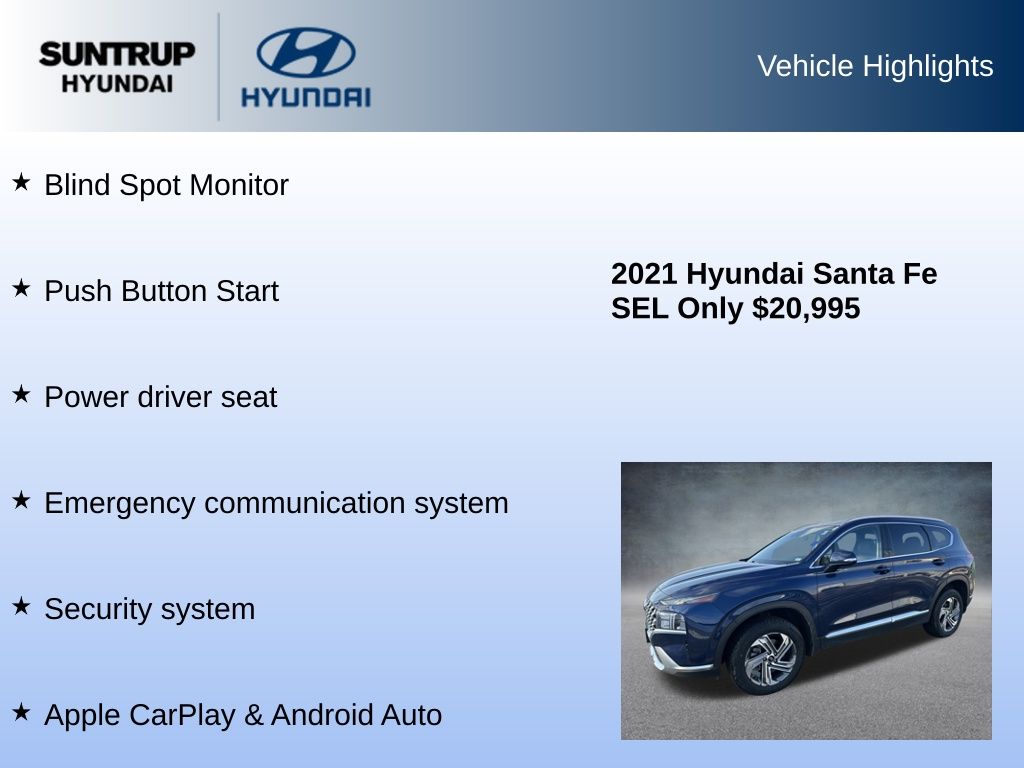 SUNTRUP HYUNDAI

HYUNDAI

Vehicle Highlights

★ Blind Spot Monitor

★ Push Button Start

★ Power driver seat

★ Emergency communication system

★ Security system

★ Apple CarPlay & Android Auto

2021 Hyundai Santa Fe SEL Only $20,995